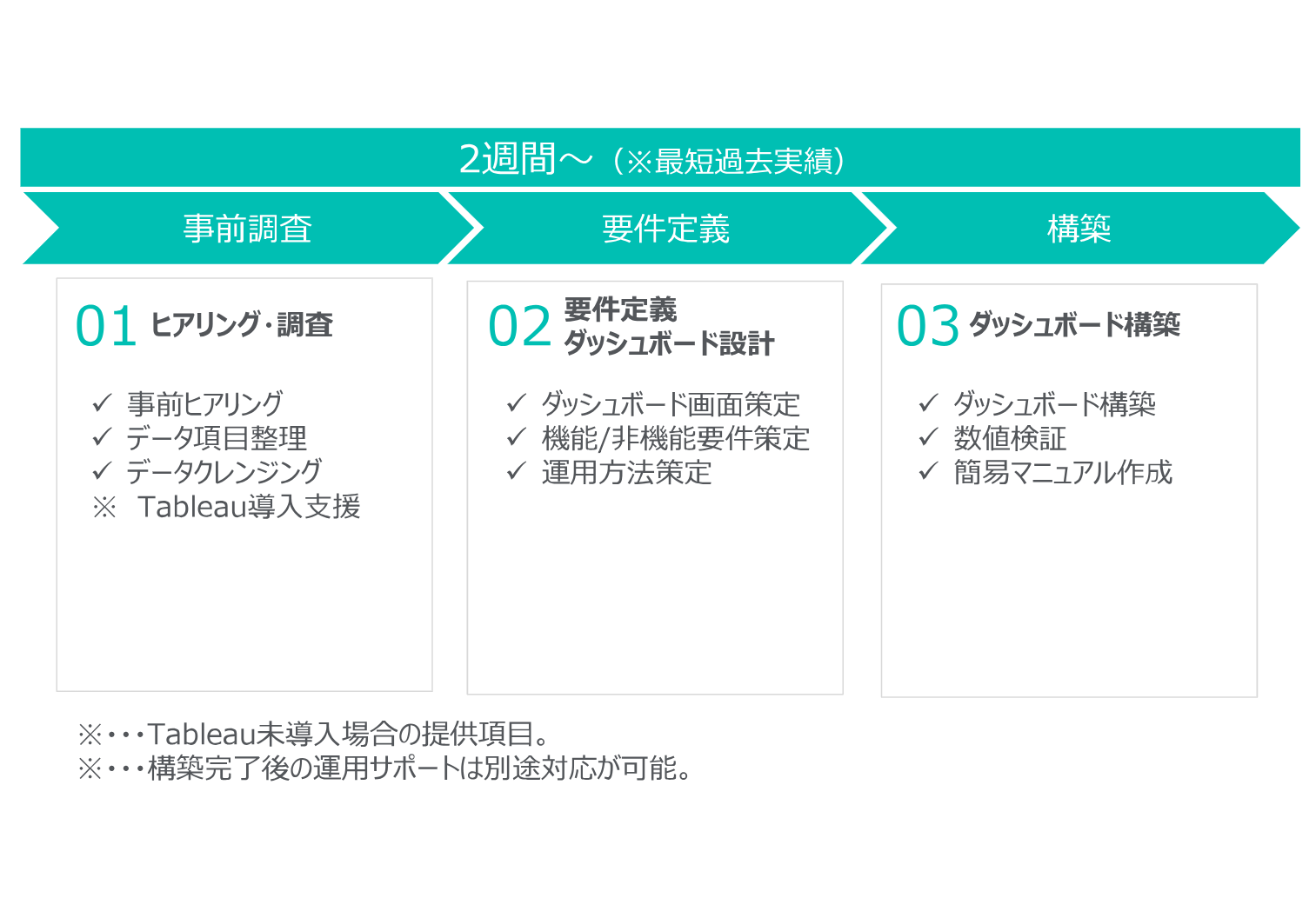 2週間～（※最短過去実績）

事前調査

要件定義

構築

01 ヒアリング・調査

✓ 事前ヒアリング
✓ データ項目整理
✓ データクレンジング
※ Tableau導入支援

02 要件定義
ダッシュボード設計

✓ ダッシュボード画面策定
✓ 機能/非機能要件策定
✓ 運用方法策定

03 ダッシュボード構築

✓ ダッシュボード構築
✓ 数値検証
✓ 簡易マニュアル作成

※・・・Tableau未導入場合の提供項目。
※・・・構築完了後の運用サポートは別途対応が可能。